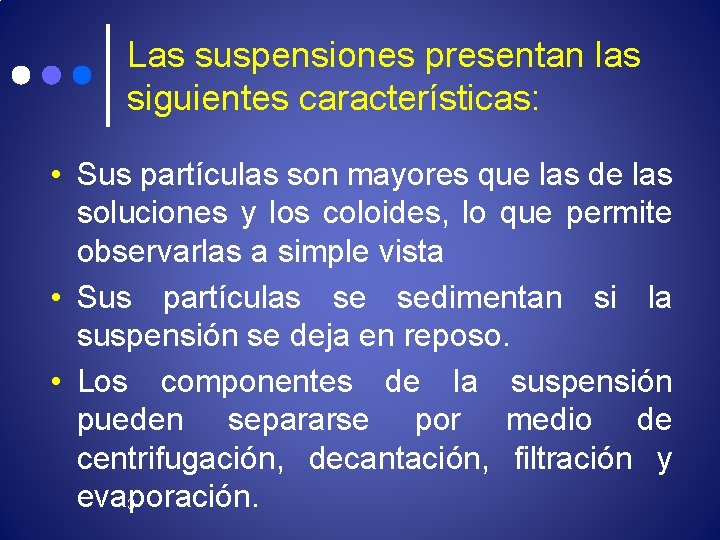 Las suspensiones presentan las siguientes características:

• Sus partículas son mayores que las de las soluciones y los coloides, lo que permite observarlas a simple vista

• Sus partículas se sedimentan si la suspensión se deja en reposo.

• Los componentes de la suspensión pueden separarse por medio de centrifugación, decantación, filtración y evaporación.